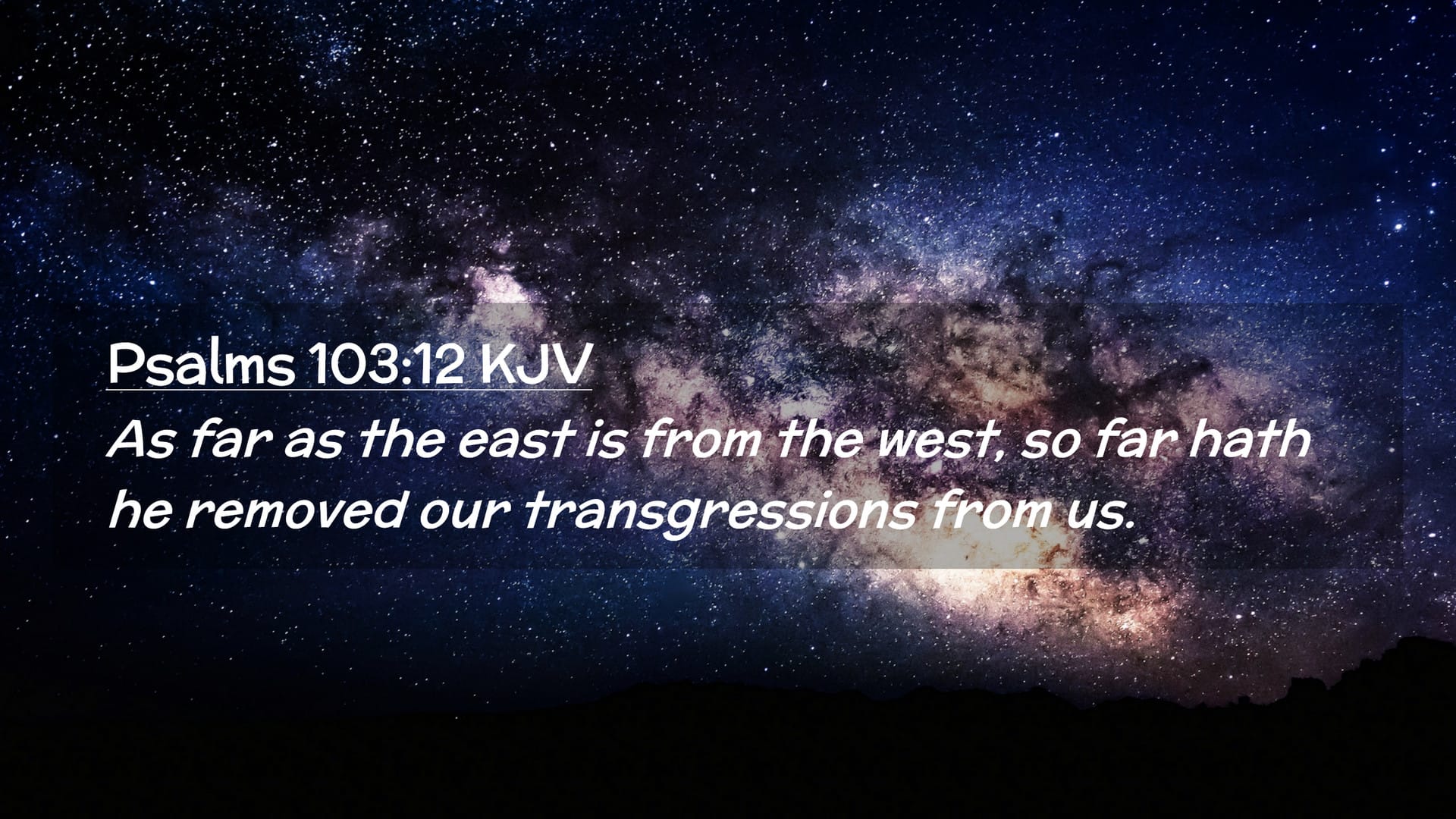 Psalms 103:12 KJV

As far as the east is from the west, so far hath he removed our transgressions from us.